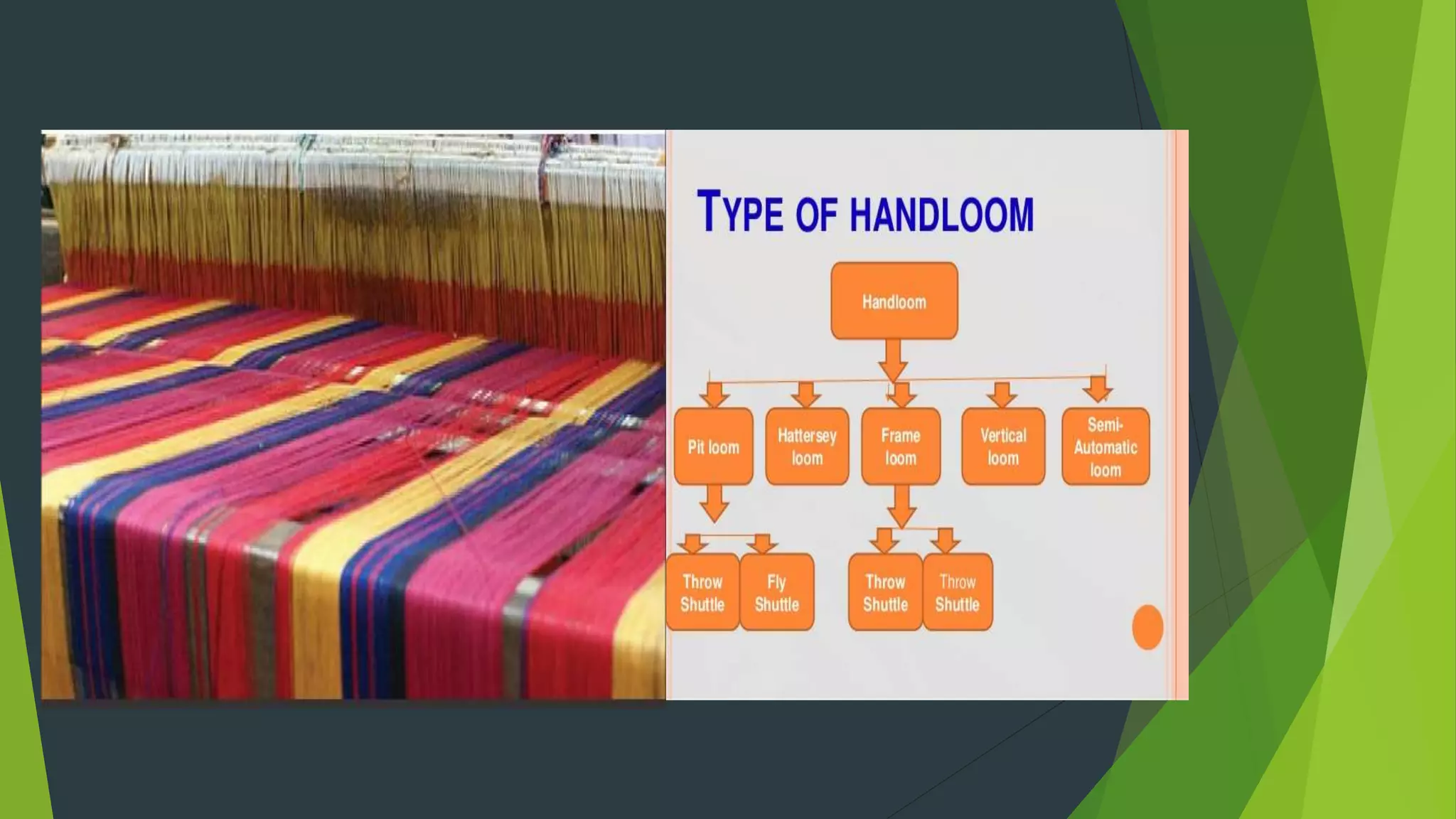 TYPE OF HANDLOOM

Handloom

Pit loom

Hattersey loom

Frame loom

Vertical loom

Semi-Automatic loom

Throw Shuttle

Fly Shuttle

Throw Shuttle

Throw Shuttle